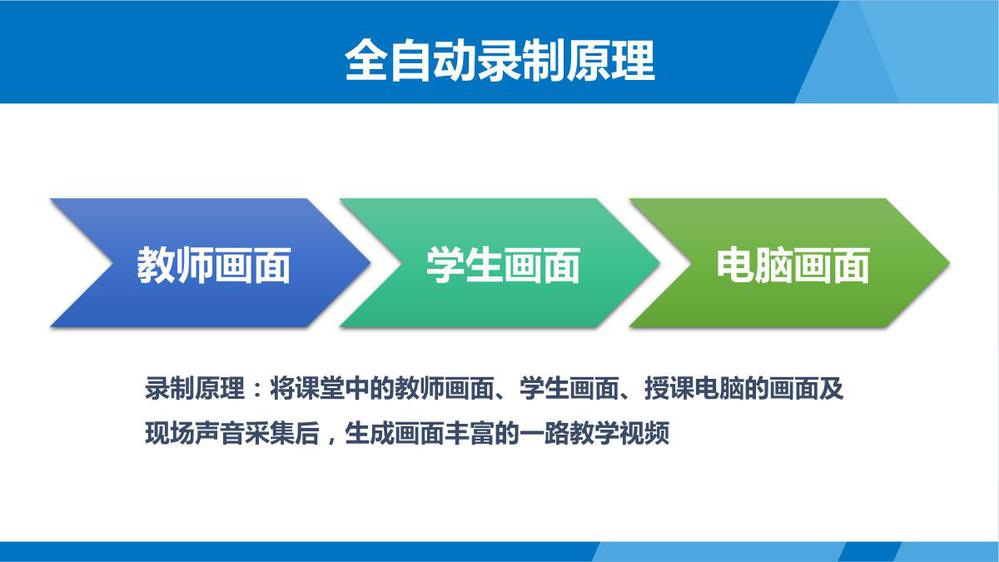 全自动录制原理

教师画面

学生画面

电脑画面

录制原理：将课堂中的教师画面、学生画面、授课电脑的画面及现场声音采集后，生成画面丰富的一路教学视频